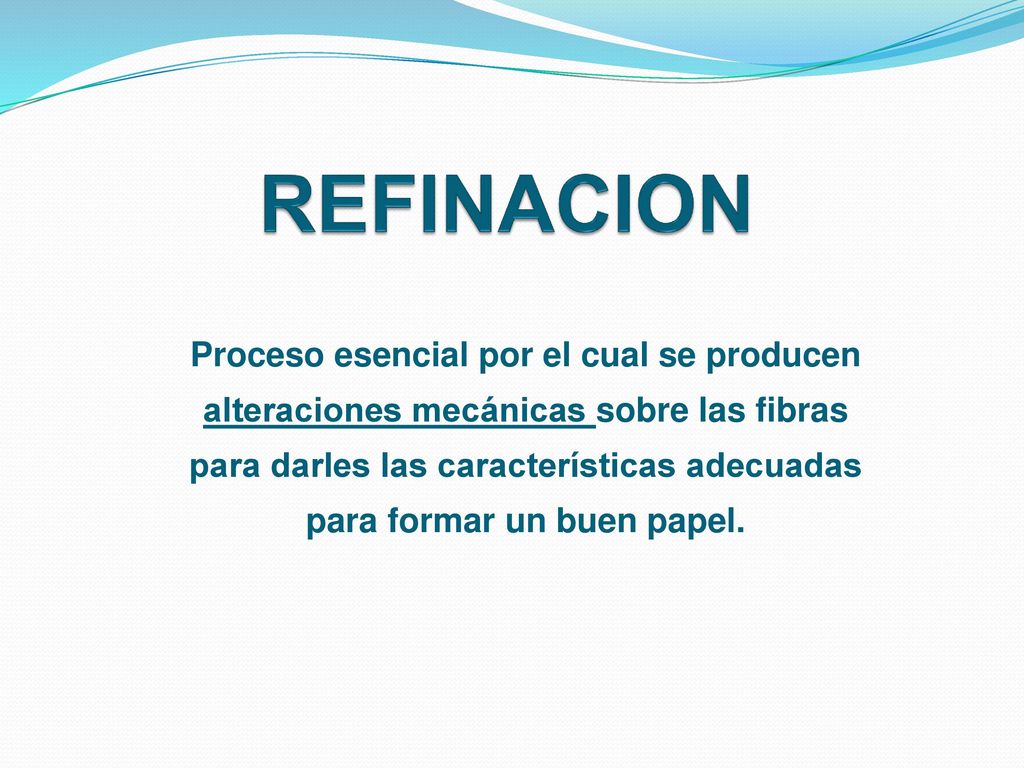 REFINACION

Proceso esencial por el cual se producen alteraciones mecánicas sobre las fibras para darles las características adecuadas para formar un buen papel.